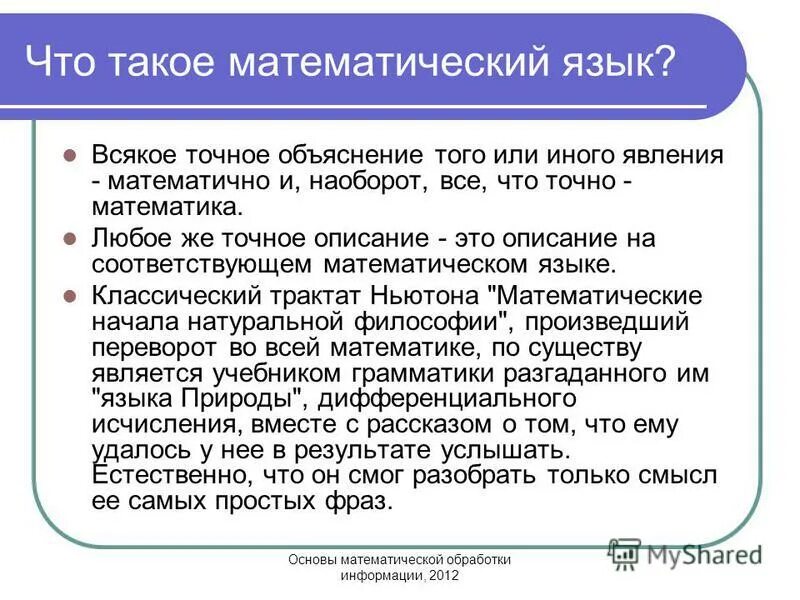 Что такое математический язык?

Всякое точное объяснение того или иного явления - математично и, наоборот, все, что точно - математика.

Любое же точное описание - это описание на соответствующем математическом языке.

Классический трактат Ньютона "Математические начала натуральной философии", произведший переворот во всей математике, по существу является учебником грамматики разгаданного им "языка Природы", дифференциального исчисления, вместе с рассказом о том, что ему удалось у нее в результате услышать. Естественно, что он смог разобрать только смысл ее самых простых фраз.

Основы математической обработки информации, 2012

MyShared